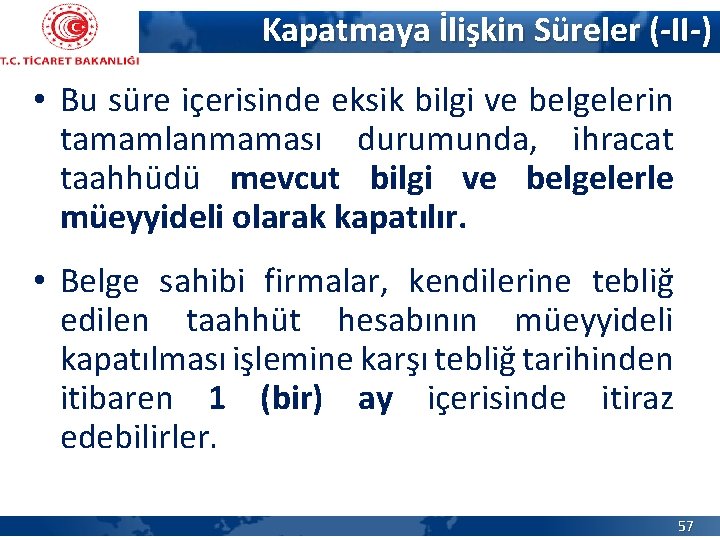 T.C. TİCARET BAKANLIĞI

Kapatmaya İlişkin Süreler (-II-)

• Bu süre içerisinde eksik bilgi ve belgelerin tamamlanmaması durumunda, ihracat taahhüdü mevcut bilgi ve belgelerle müeyyideli olarak kapatılır.

• Belge sahibi firmalar, kendilerine tebliğ edilen taahhüt hesabının müeyyideli kapatılması işlemine karşı tebliğ tarihinden itibaren 1 (bir) ay içerisinde itiraz edebilirler.

57